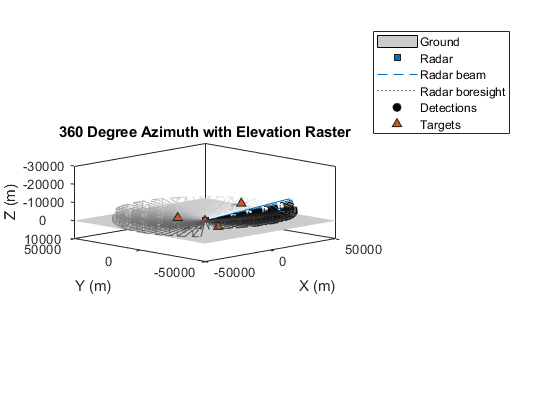 Ground
Radar
Radar beam
Radar boresight
Detections
Targets

360 Degree Azimuth with Elevation Raster

-30000
-20000
-10000
0
10000
Z (m)

50000
0
-50000
Y (m)

-50000
0
50000
X (m)